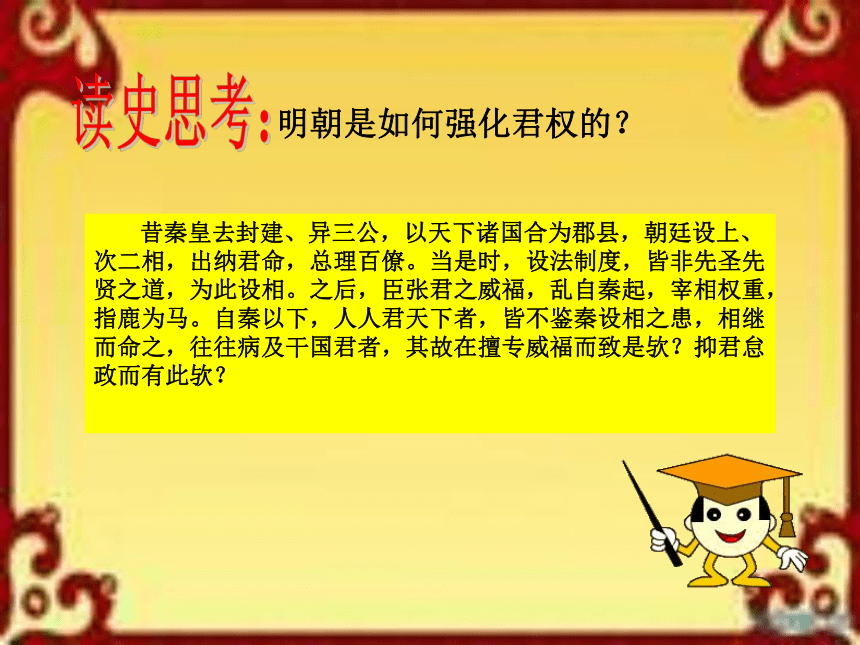 读史思考：明朝是如何强化君权的？

昔秦皇去封建、异三公，以天下诸国合为郡县，朝廷设上、次二相，出纳君命，总理百僚。当是时，设法制度，皆非先圣先贤之道，为此设相。之后，臣张君之威福，乱自秦起，宰相权重，指鹿为马。自秦以下，人人君天下者，皆不鉴秦设相之患，相继而命之，往往病及干国君者，其故在擅专威福而致是欤？抑君怠政而有此欤？